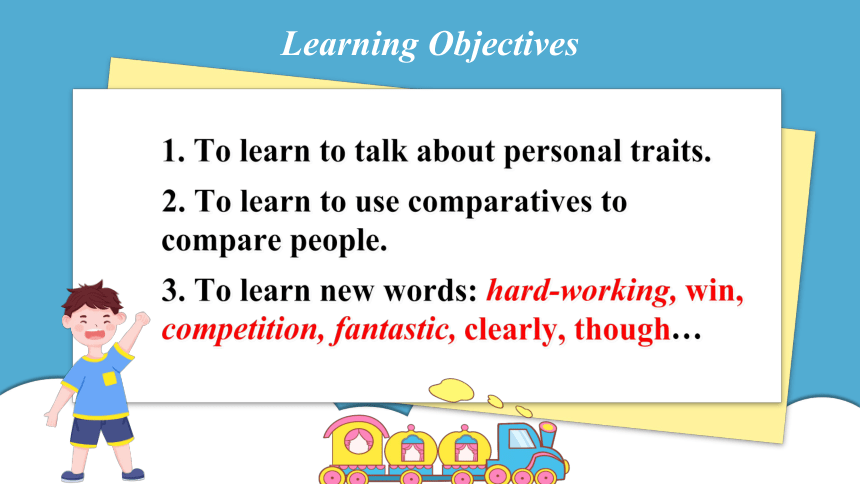 Learning Objectives

1. To learn to talk about personal traits.

2. To learn to use comparatives to compare people.

3. To learn new words: hard-working, win, competition, fantastic, clearly, though…